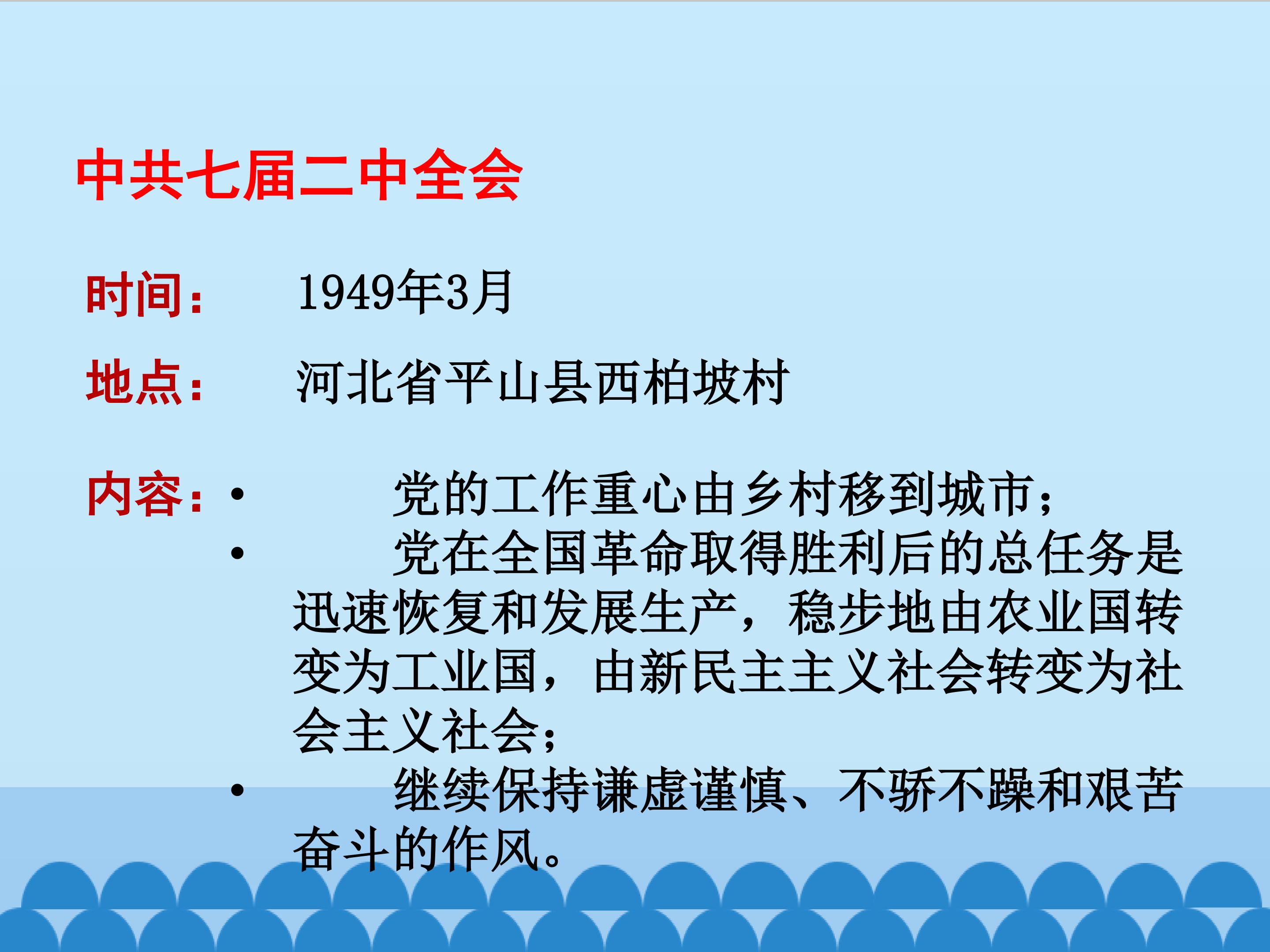 中共七届二中全会

时间： 1949年3月

地点： 河北省平山县西柏坡村

内容：
• 党的工作重心由乡村移到城市；
• 党在全国革命取得胜利后的总任务是迅速恢复和发展生产，稳步地由农业国转变为工业国，由新民主主义社会转变为社会主义社会；
• 继续保持谦虚谨慎、不骄不躁和艰苦奋斗的作风。